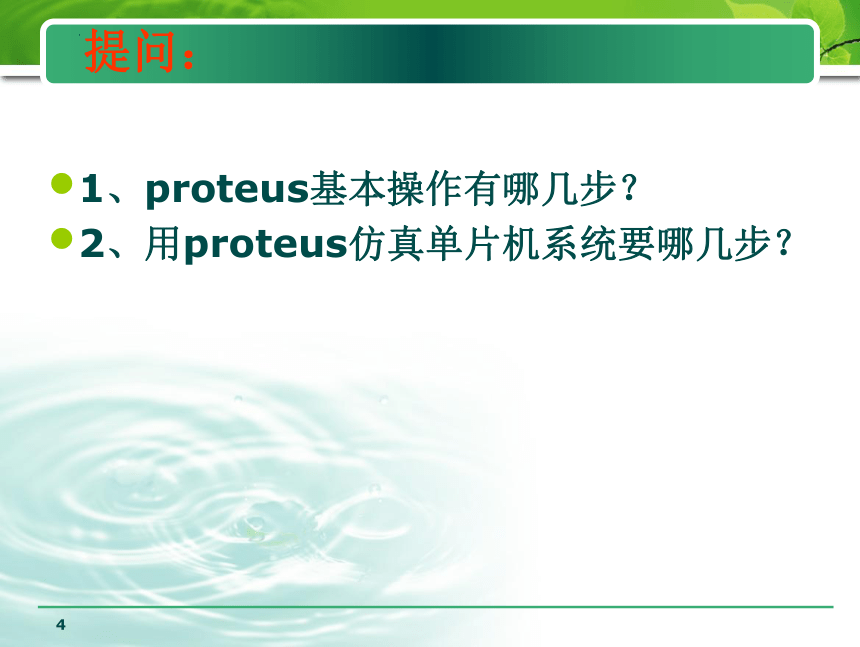 提问：

1、proteus基本操作有哪几步？
2、用proteus仿真单片机系统要哪几步？

4